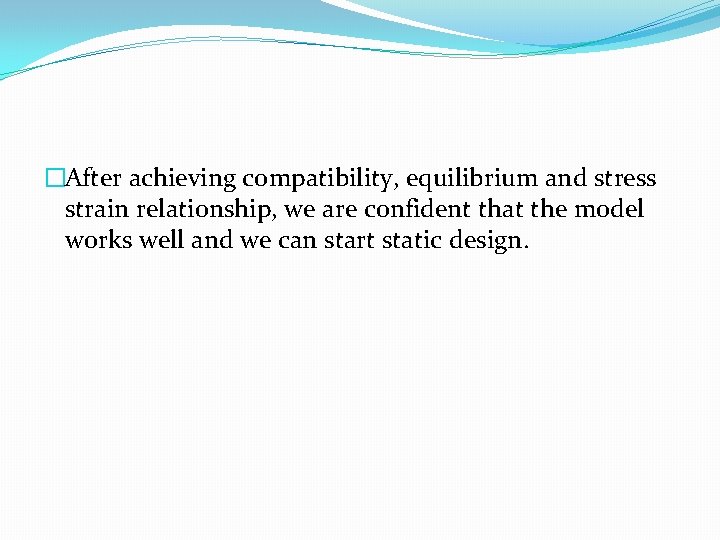 After achieving compatibility, equilibrium and stress strain relationship, we are confident that the model works well and we can start static design.